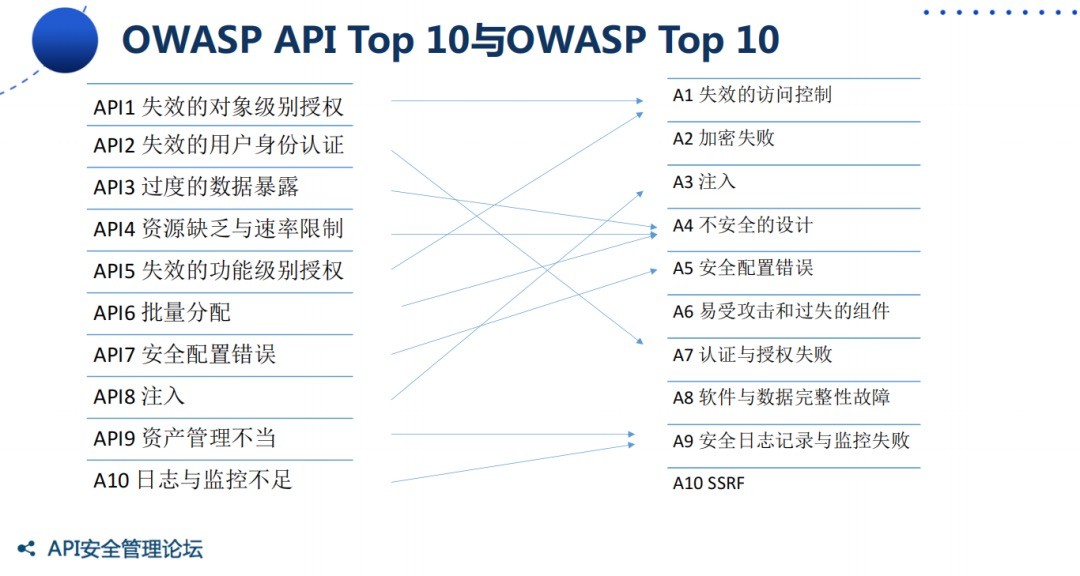 OWASP API Top 10与OWASP Top 10

API1 失效的对象级别授权
API2 失效的用户身份认证
API3 过度的数据暴露
API4 资源缺乏与速率限制
API5 失效的功能级别授权
API6 批量分配
API7 安全配置错误
API8 注入
API9 资产管理不当
A10 日志与监控不足

A1 失效的访问控制
A2 加密失败
A3 注入
A4 不安全的设计
A5 安全配置错误
A6 易受攻击和过失的组件
A7 认证与授权失败
A8 软件与数据完整性故障
A9 安全日志记录与监控失败
A10 SSRF

API安全管理论坛